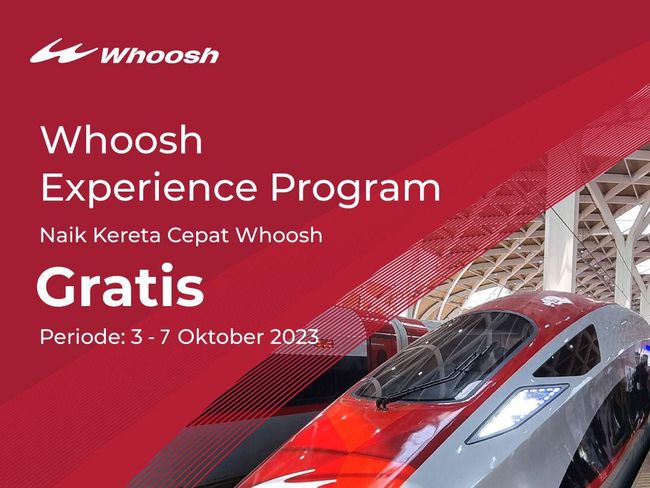 Whoosh

Whoosh Experience Program

Naik Kereta Cepat Whoosh

Gratis

Periode: 3 - 7 Oktober 2023